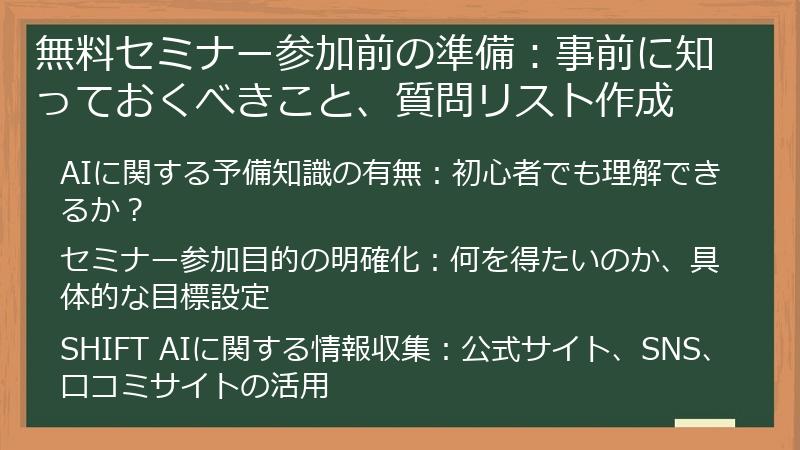 無料セミナー参加前の準備：事前に知っておくべきこと、質問リスト作成

AIに関する予備知識の有無：初心者でも理解できるか？

セミナー参加目的の明確化：何を得たいのか、具体的な目標設定

SHIFT AIに関する情報収集：公式サイト、SNS、口コミサイトの活用